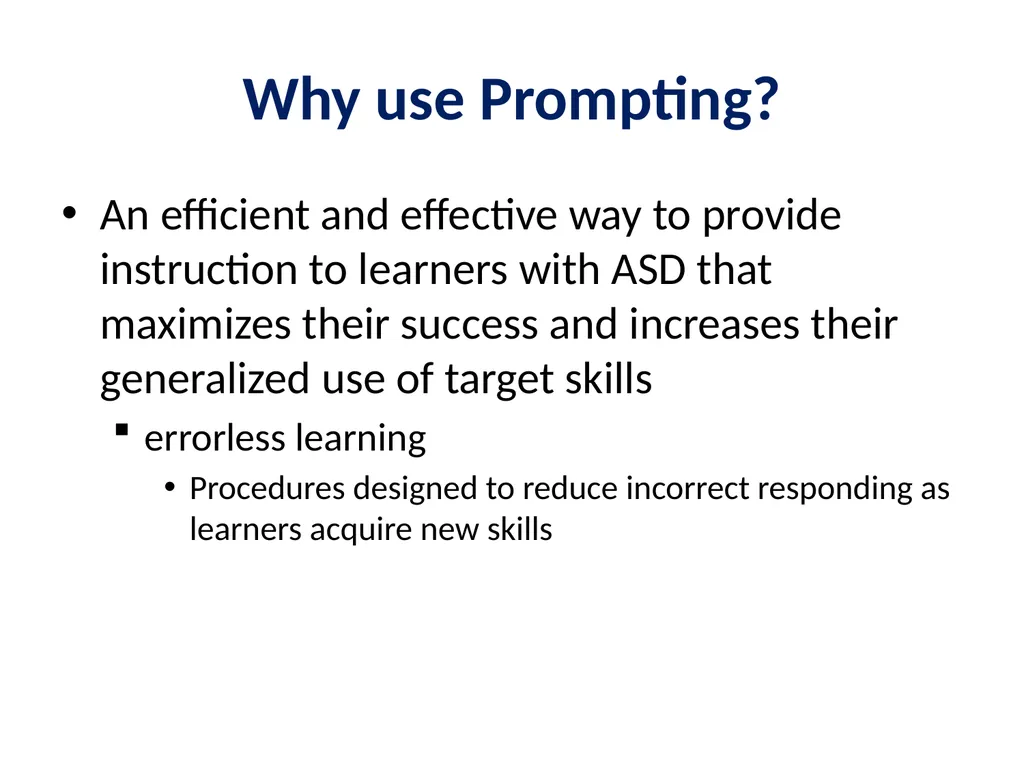 Why use Prompting?

• An efficient and effective way to provide instruction to learners with ASD that maximizes their success and increases their generalized use of target skills

▪ errorless learning

• Procedures designed to reduce incorrect responding as learners acquire new skills